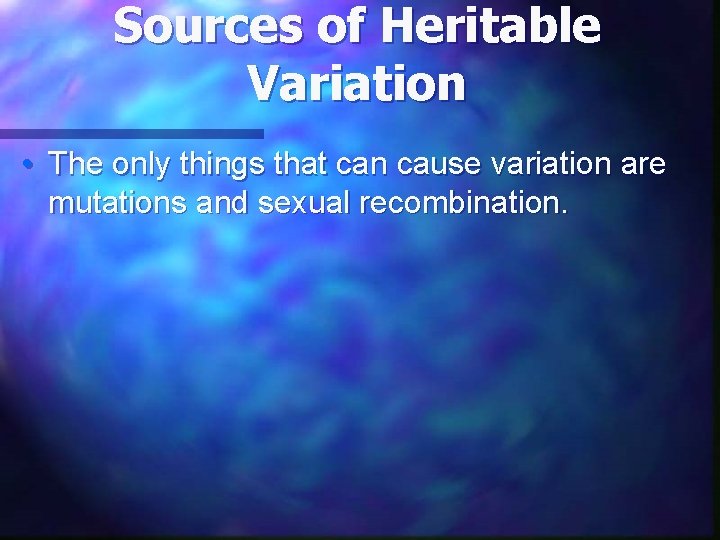 Sources of Heritable Variation

• The only things that can cause variation are mutations and sexual recombination.